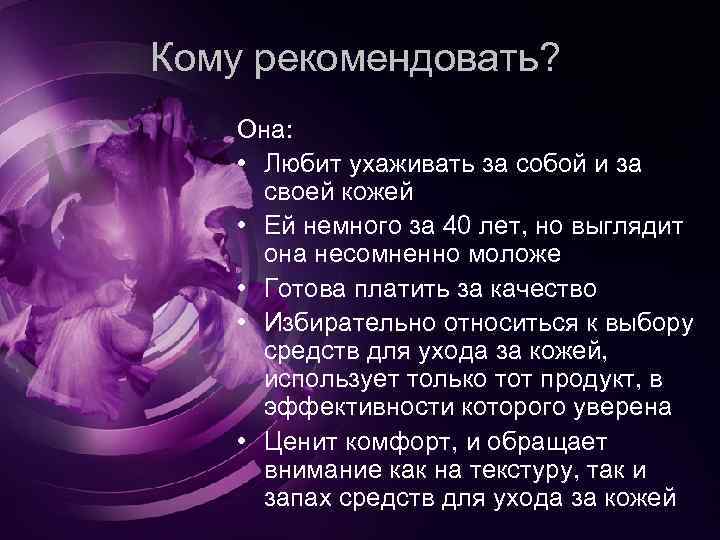 Кому рекомендовать?

Она:

• Любит ухаживать за собой и за своей кожей
• Ей немного за 40 лет, но выглядит она несомненно моложе
• Готова платить за качество
• Избирательно относиться к выбору средств для ухода за кожей, использует только тот продукт, в эффективности которого уверена
• Ценит комфорт, и обращает внимание как на текстуру, так и запах средств для ухода за кожей